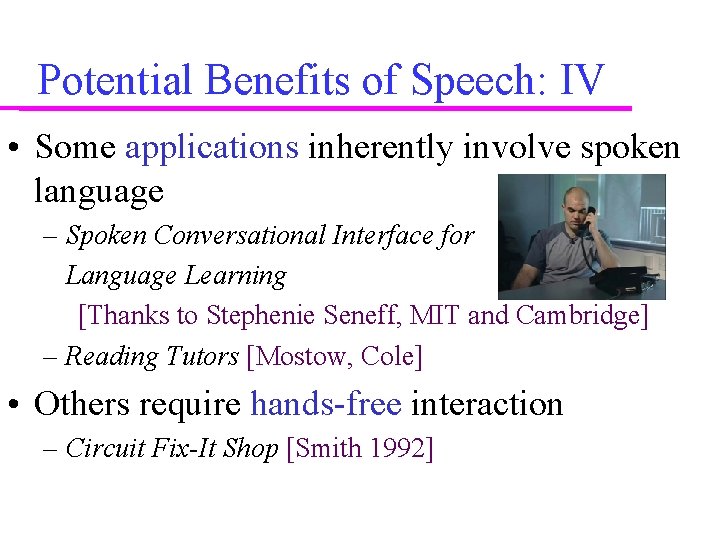 Potential Benefits of Speech: IV

• Some applications inherently involve spoken language

– Spoken Conversational Interface for Language Learning

[Thanks to Stephenie Seneff, MIT and Cambridge]

– Reading Tutors [Mostow, Cole]

• Others require hands-free interaction

– Circuit Fix-It Shop [Smith 1992]